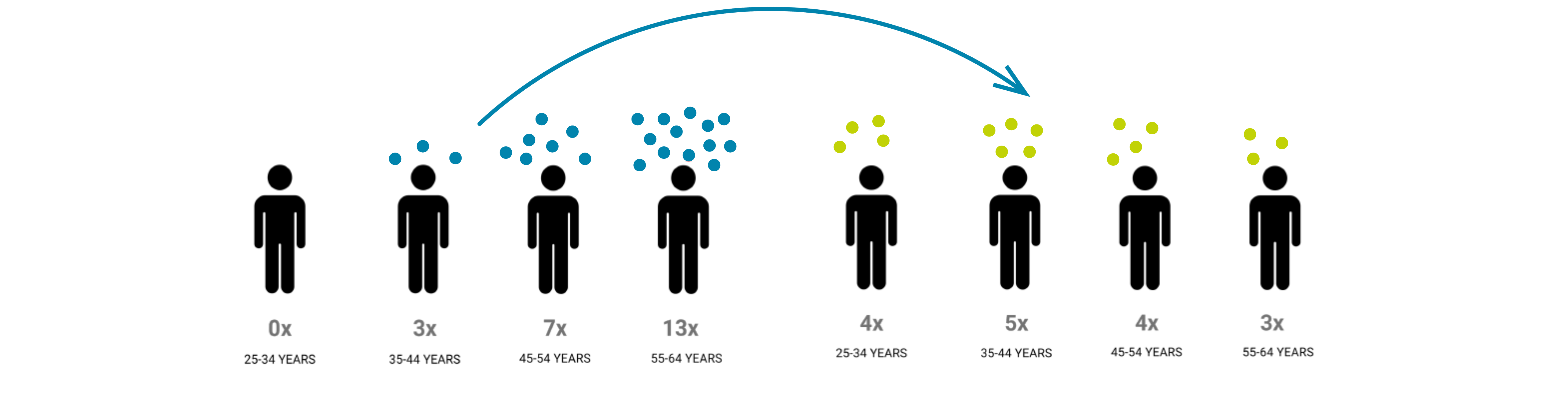 0x
25-34 YEARS

3x
35-44 YEARS

7x
45-54 YEARS

13x
55-64 YEARS

4x
25-34 YEARS

5x
35-44 YEARS

4x
45-54 YEARS

3x
55-64 YEARS